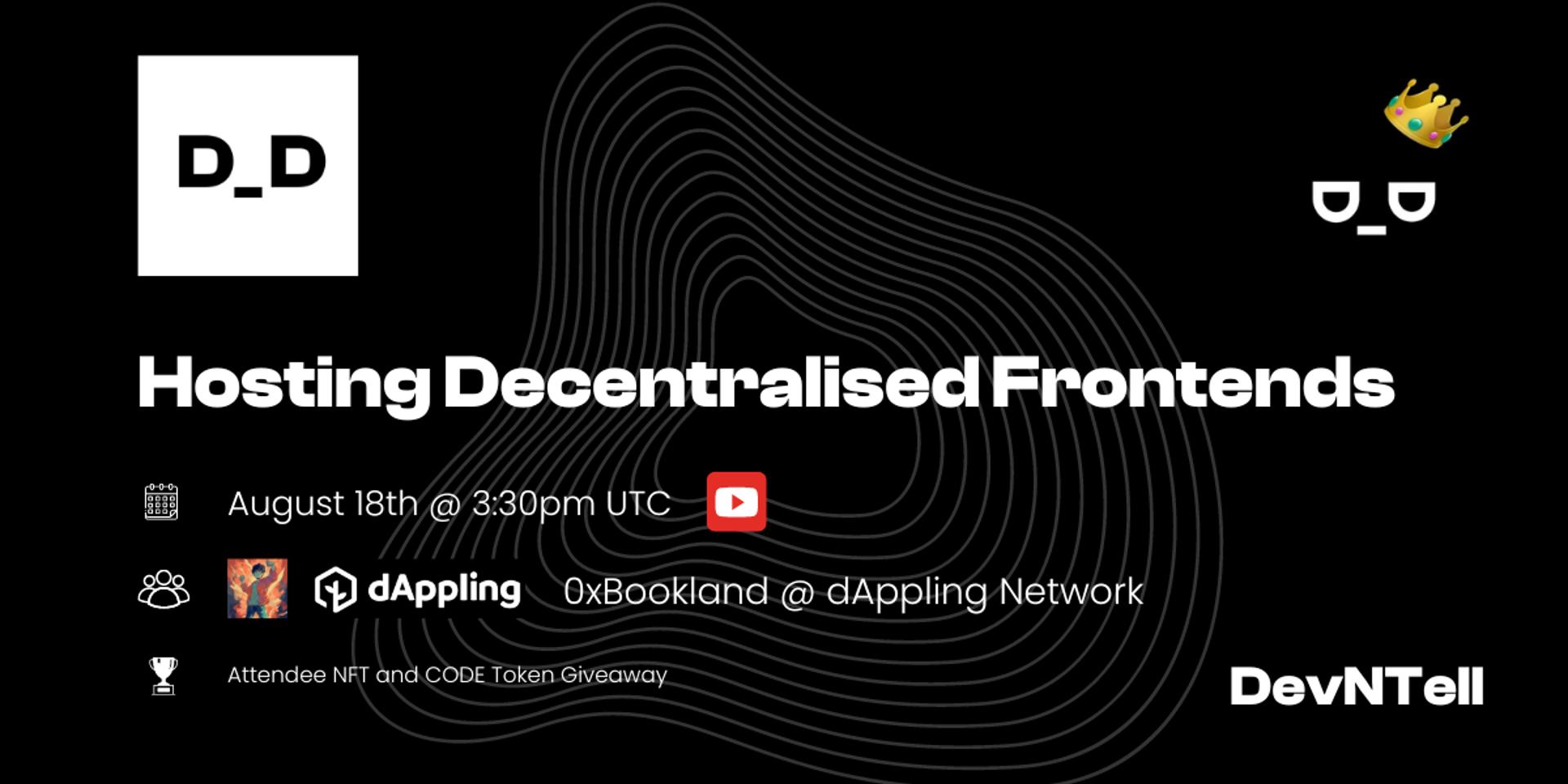 D_D

D_D

Hosting Decentralised Frontends

August 18th @ 3:30pm UTC

dAppling 0xBookland @ dAppling Network

Attendee NFT and CODE Token Giveaway

DevNTell